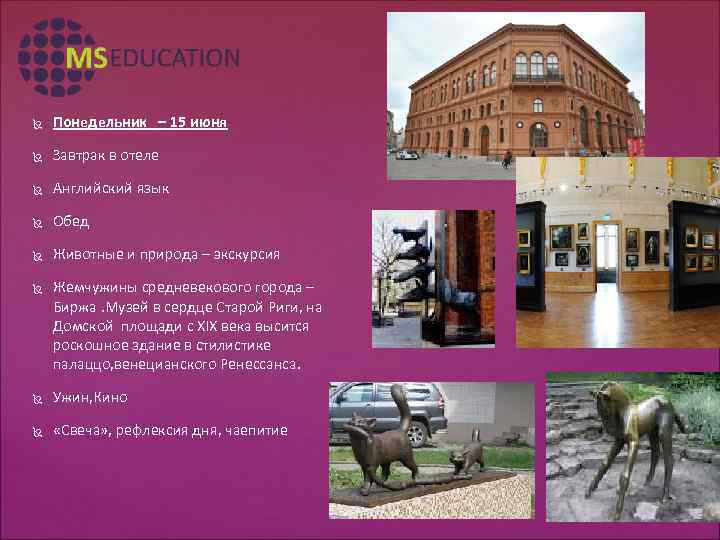 MSEDUCATION

Понедельник – 15 июня

Завтрак в отеле

Английский язык

Обед

Животные и природа – экскурсия

Жемчужины средневекового города – Биржа .Музей в сердце Старой Риги, на Домской площади с XIX века высится роскошное здание в стилистике палаццо,венецианского Ренессанса.

Ужин,Кино

«Свеча», рефлексия дня, чаепитие